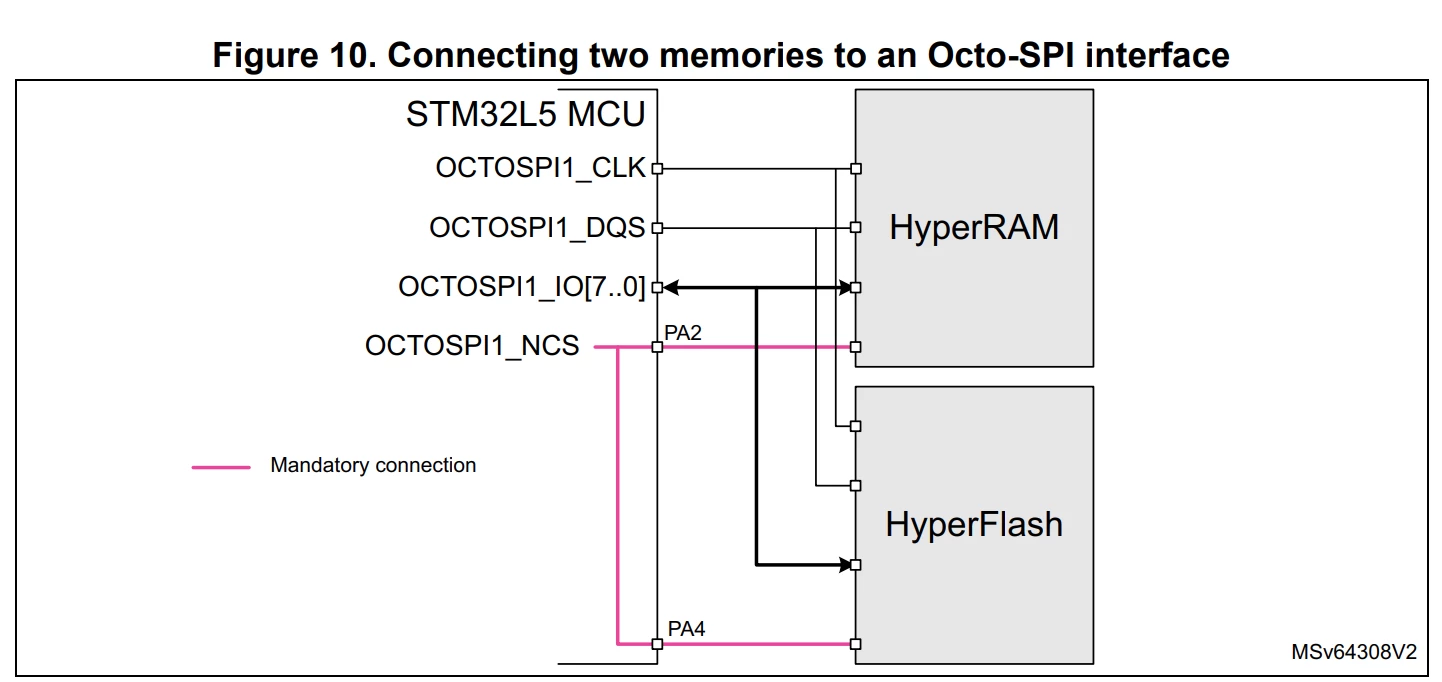 Figure 10. Connecting two memories to an Octo-SPI interface

STM32L5 MCU

OCTOSPI1_CLK

OCTOSPI1_DQS

OCTOSPI1_IO[7..0]

OCTOSPI1_NCS

PA2

PA4

HyperRAM

HyperFlash

Mandatory connection

MSv64308V2